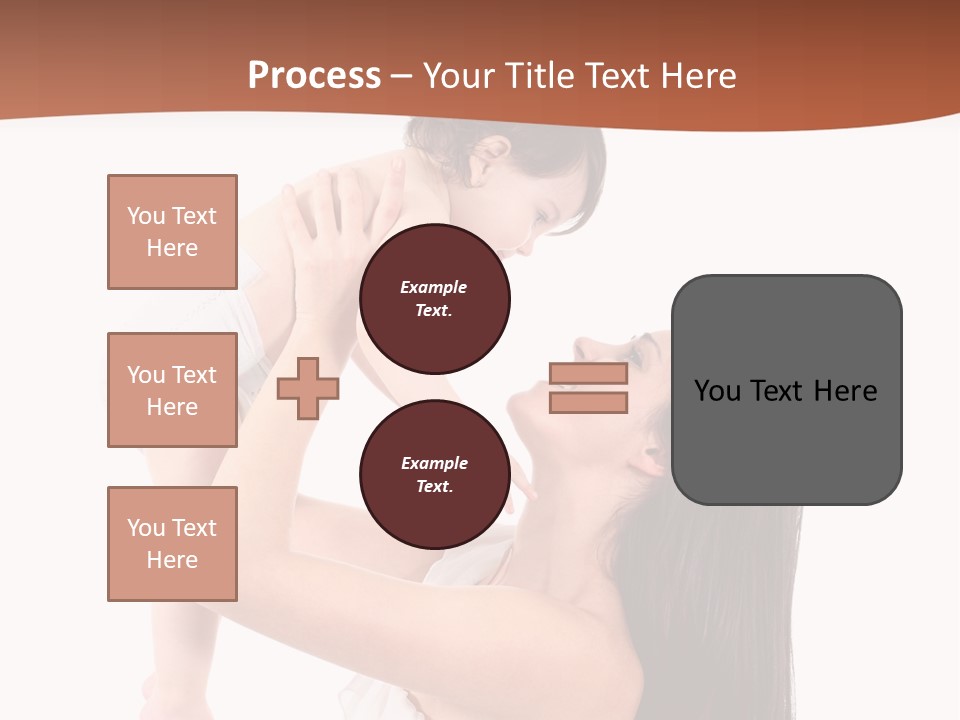 Process – Your Title Text Here

You Text Here

You Text Here

You Text Here

Example Text.

Example Text.

You Text Here